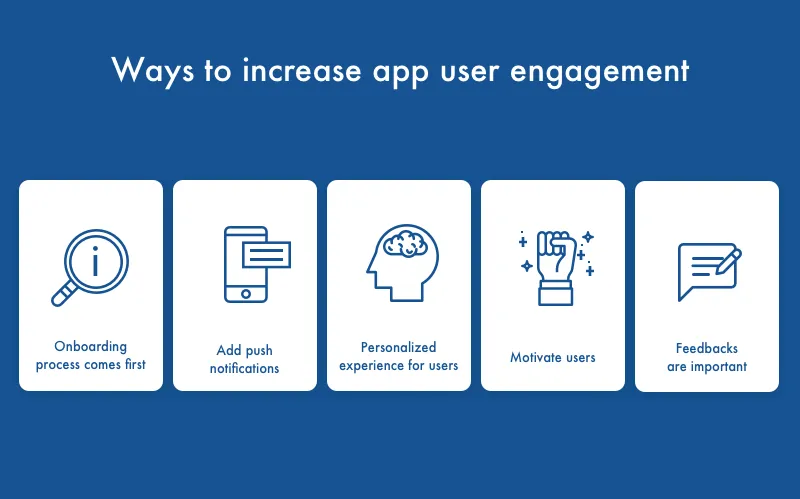 Ways to increase app user engagement

Onboarding process comes first

Add push notifications

Personalized experience for users

Motivate users

Feedbacks are important